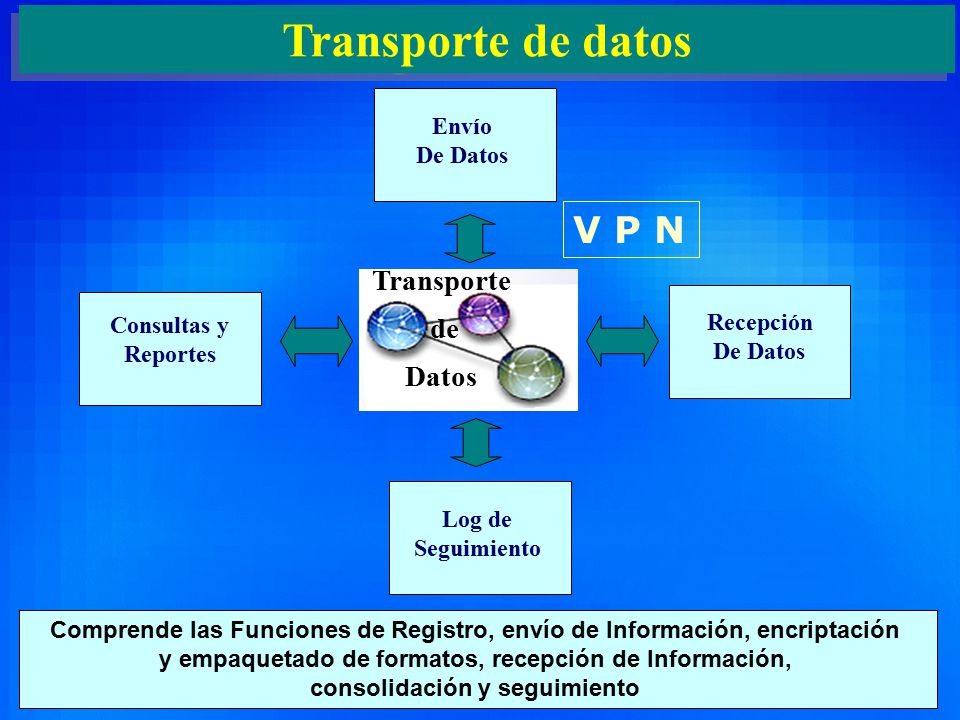 Transporte de datos

Envío
De Datos

V P N

Consultas y
Reportes

Transporte
de
Datos

Recepción
De Datos

Log de
Seguimiento

Comprende las Funciones de Registro, envío de Información, encriptación y empaquetado de formatos, recepción de Información, consolidación y seguimiento